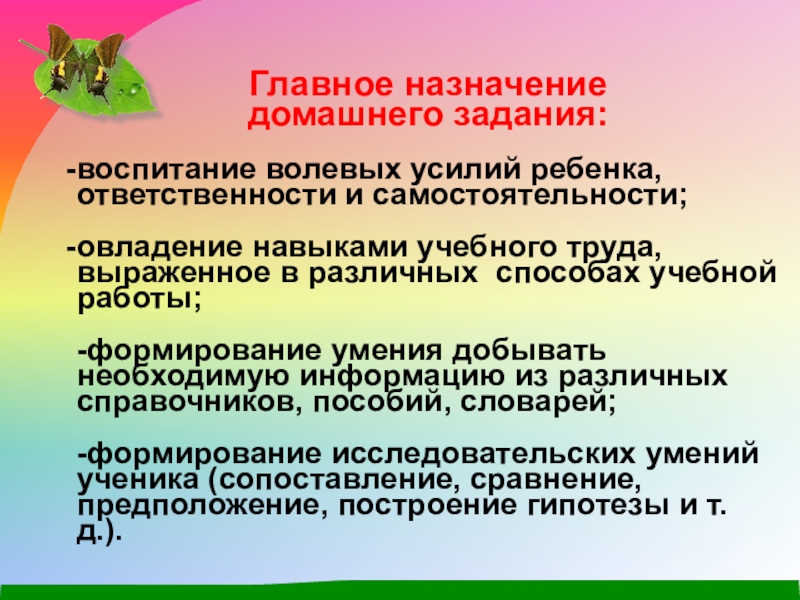 Главное назначение домашнего задания:

-воспитание волевых усилий ребенка, ответственности и самостоятельности;

-овладение навыками учебного труда, выраженное в различных способах учебной работы;

-формирование умения добывать необходимую информацию из различных справочников, пособий, словарей;

-формирование исследовательских умений ученика (сопоставление, сравнение, предположение, построение гипотезы и т. д.).